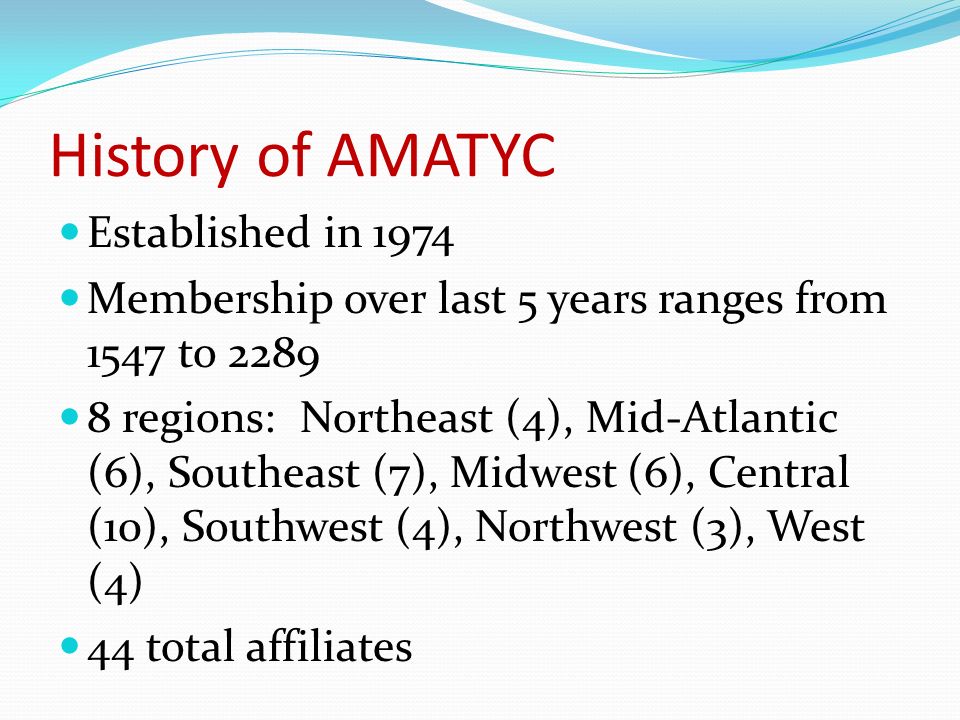 History of AMATYC

- Established in 1974
- Membership over last 5 years ranges from 1547 to 2289
- 8 regions: Northeast (4), Mid-Atlantic (6), Southeast (7), Midwest (6), Central (10), Southwest (4), Northwest (3), West (4)
- 44 total affiliates